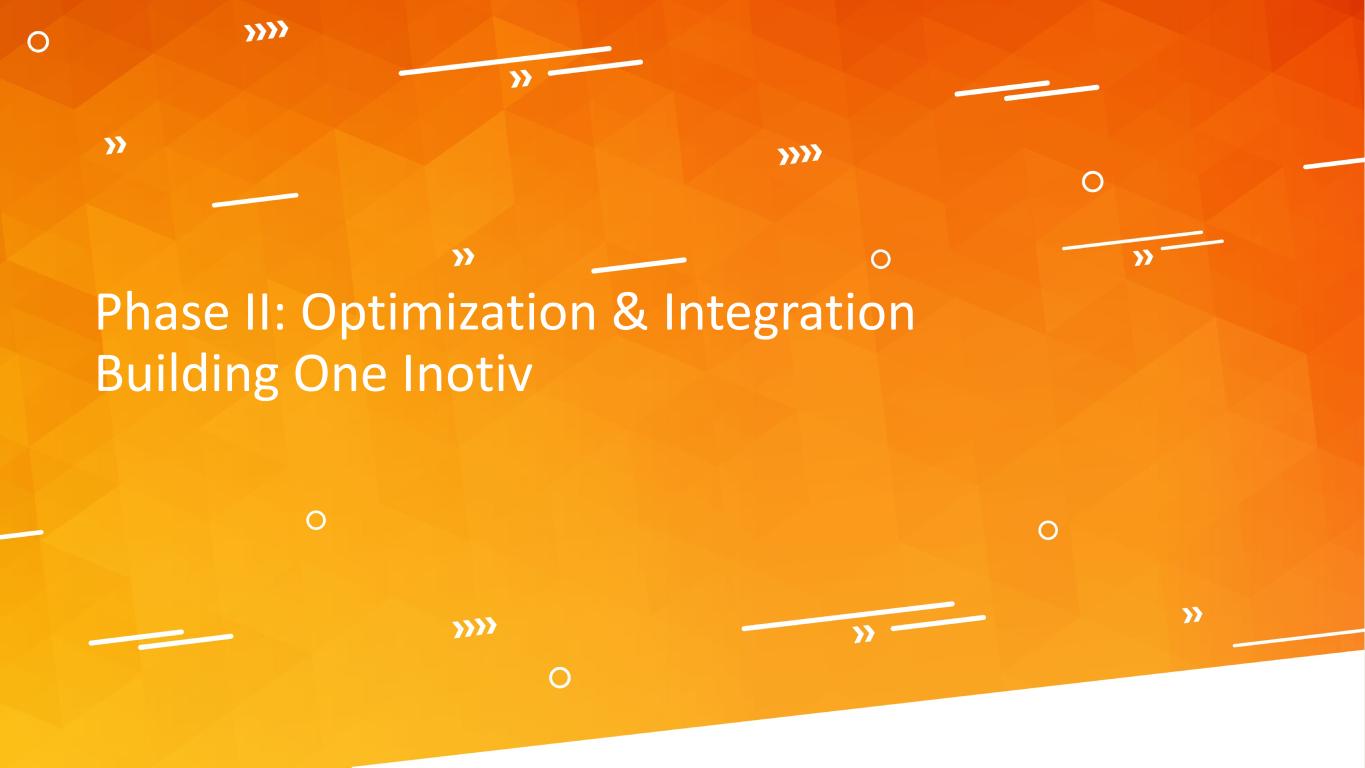 Phase II: Optimization & Integration
Building One Inotiv